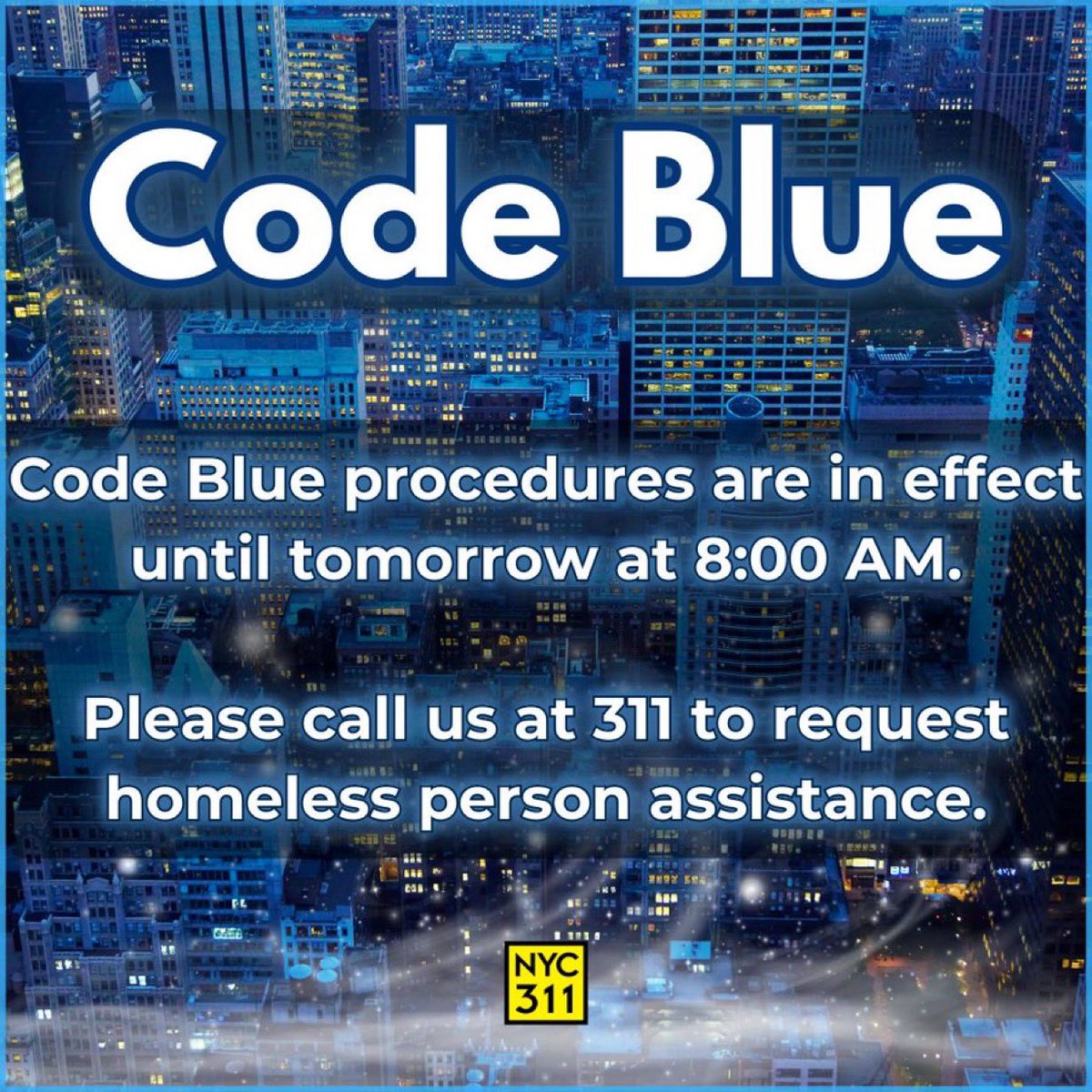 Code Blue

Code Blue procedures are in effect until tomorrow at 8:00 AM.

Please call us at 311 to request homeless person assistance.

NYC 311